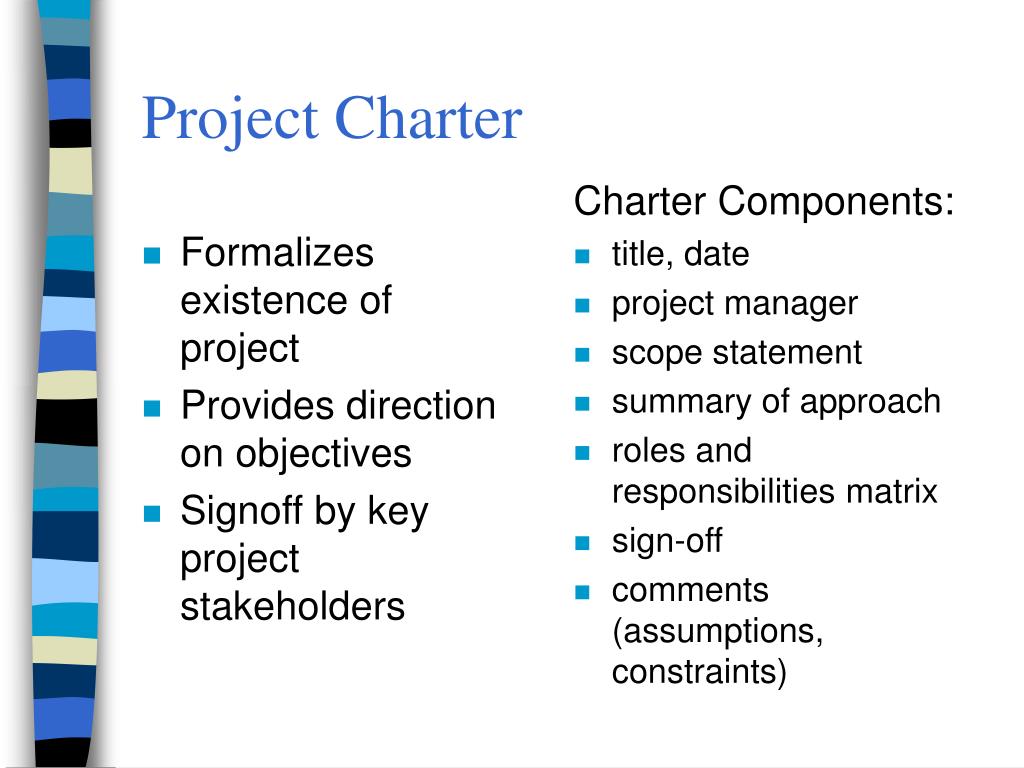 Project Charter

- Formalizes existence of project
- Provides direction on objectives
- Signoff by key project stakeholders

Charter Components:

- title, date
- project manager
- scope statement
- summary of approach
- roles and responsibilities matrix
- sign-off
- comments (assumptions, constraints)